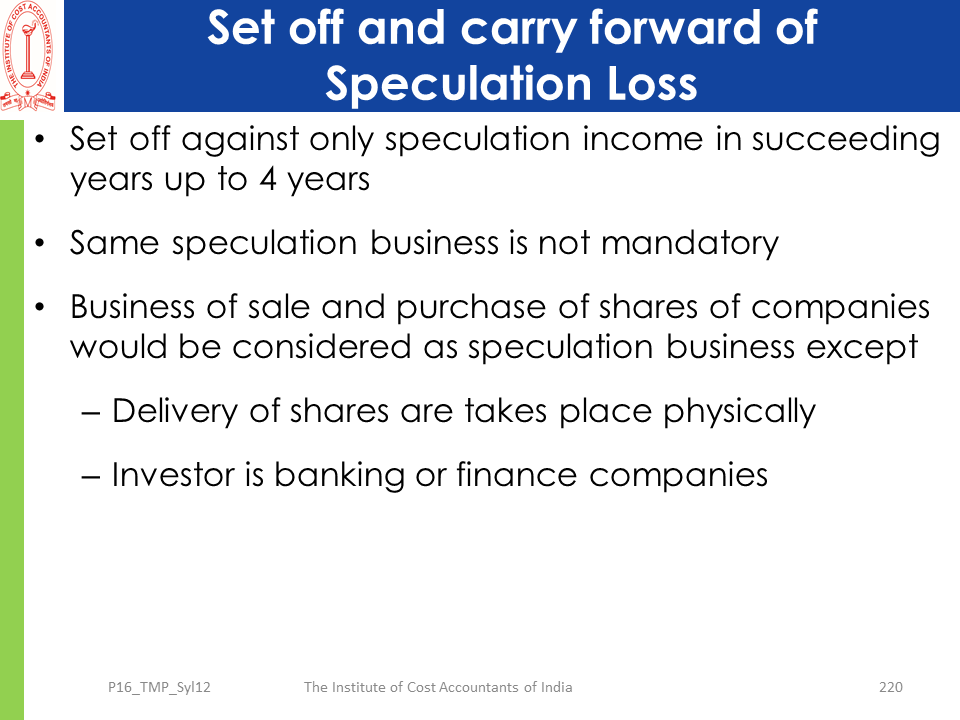 THE INSTITUTE OF COST ACCOUNTANTS OF INDIA

Set off and carry forward of Speculation Loss

• Set off against only speculation income in succeeding years up to 4 years

• Same speculation business is not mandatory

• Business of sale and purchase of shares of companies would be considered as speculation business except

– Delivery of shares are takes place physically

– Investor is banking or finance companies

P16_TMP_Syl12 The Institute of Cost Accountants of India 220